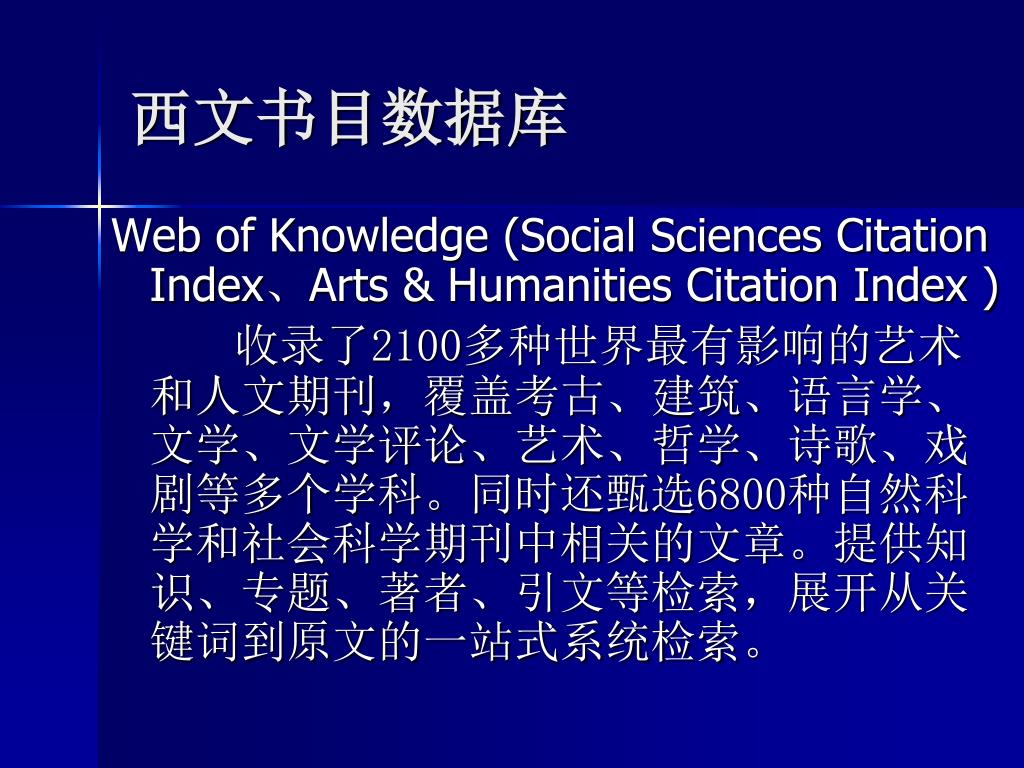 西文书目数据库

Web of Knowledge (Social Sciences Citation Index、Arts & Humanities Citation Index )

收录了2100多种世界最有影响的艺术和人文期刊，覆盖考古、建筑、语言学、文学、文学评论、艺术、哲学、诗歌、戏剧等多个学科。同时还甄选6800种自然科学和社会科学期刊中相关的文章。提供知识、专题、著者、引文等检索，展开从关键词到原文的一站式系统检索。